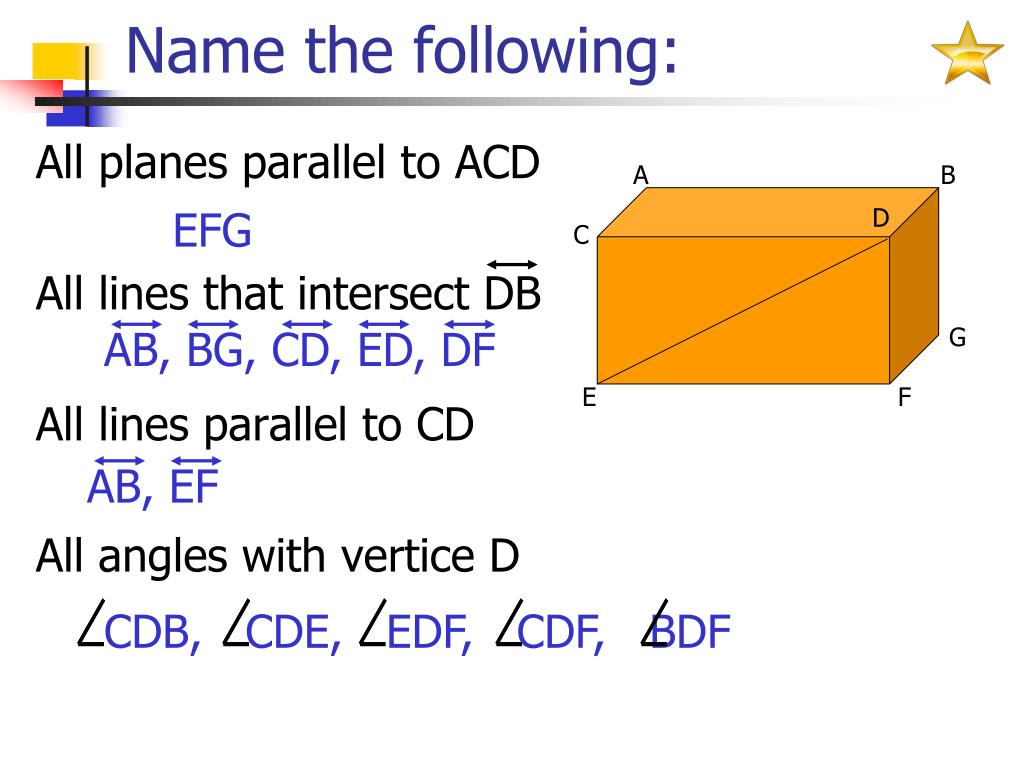 Name the following:

All planes parallel to ACD

EFG

All lines that intersect $\overleftrightarrow{DB}$

$\overleftrightarrow{AB}$, $\overleftrightarrow{BG}$, $\overleftrightarrow{CD}$, $\overleftrightarrow{ED}$, $\overleftrightarrow{DF}$

All lines parallel to CD

$\overleftrightarrow{AB}$, $\overleftrightarrow{EF}$

All angles with vertice D

$\angle$CDB, $\angle$CDE, $\angle$EDF, $\angle$CDF, $\angle$BDF

A B C D G E F